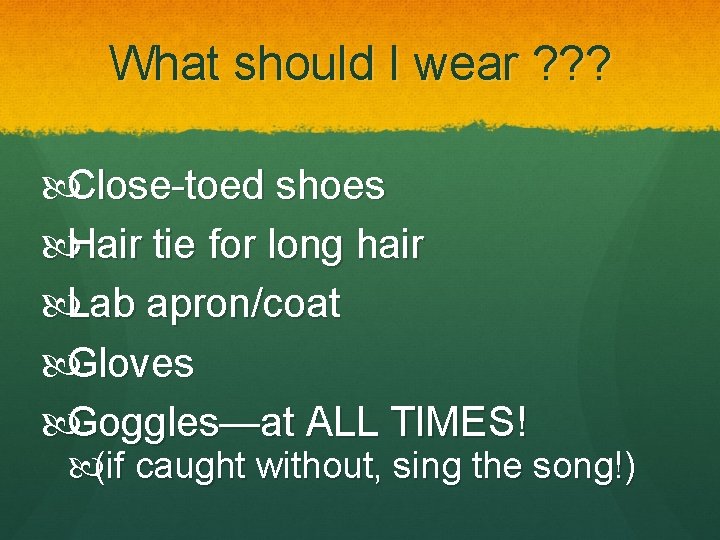 What should I wear ???

Close-toed shoes

Hair tie for long hair

Lab apron/coat

Gloves

Goggles—at ALL TIMES!

(if caught without, sing the song!)